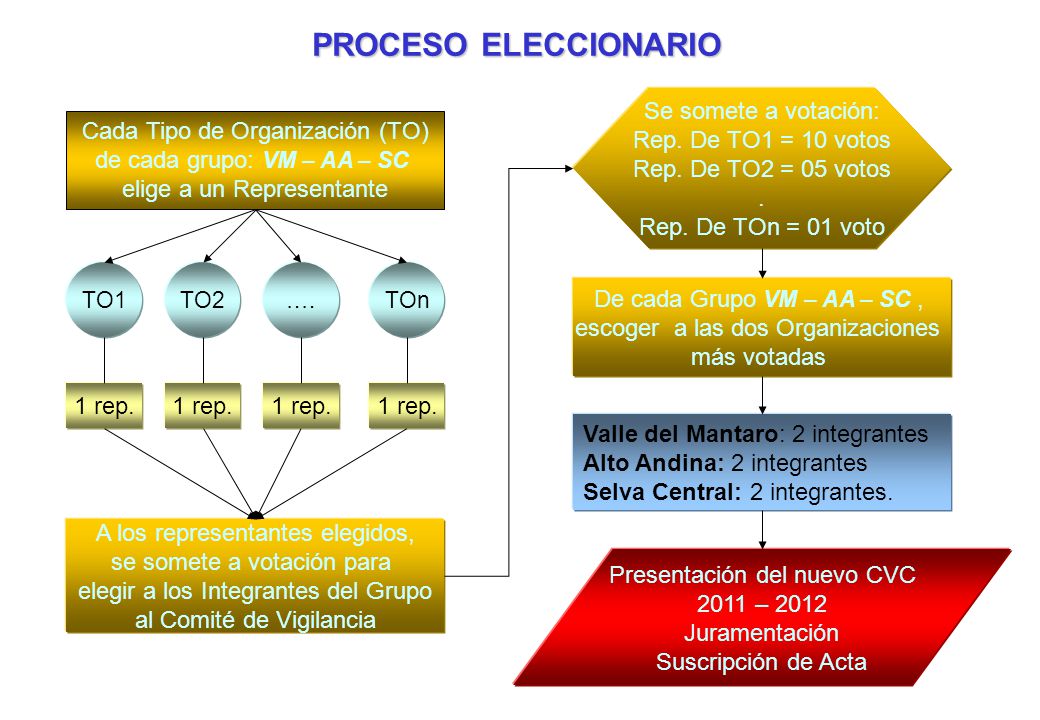 PROCESO ELECCIONARIO

Cada Tipo de Organización (TO) de cada grupo: VM – AA – SC elige a un Representante

TO1

TO2

….

TOn

1 rep.

1 rep.

1 rep.

1 rep.

A los representantes elegidos, se somete a votación para elegir a los Integrantes del Grupo al Comité de Vigilancia

Se somete a votación:
Rep. De TO1 = 10 votos
Rep. De TO2 = 05 votos
.
Rep. De TOn = 01 voto

De cada Grupo VM – AA – SC , escoger a las dos Organizaciones más votadas

Valle del Mantaro: 2 integrantes
Alto Andina: 2 integrantes
Selva Central: 2 integrantes.

Presentación del nuevo CVC
2011 – 2012
Juramentación
Suscripción de Acta